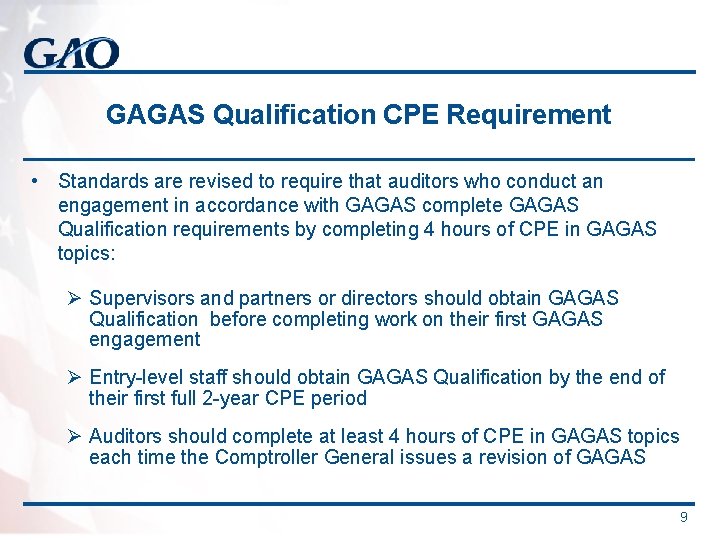 GAO

GAGAS Qualification CPE Requirement

• Standards are revised to require that auditors who conduct an engagement in accordance with GAGAS complete GAGAS Qualification requirements by completing 4 hours of CPE in GAGAS topics:

➢ Supervisors and partners or directors should obtain GAGAS Qualification before completing work on their first GAGAS engagement

➢ Entry-level staff should obtain GAGAS Qualification by the end of their first full 2-year CPE period

➢ Auditors should complete at least 4 hours of CPE in GAGAS topics each time the Comptroller General issues a revision of GAGAS

9